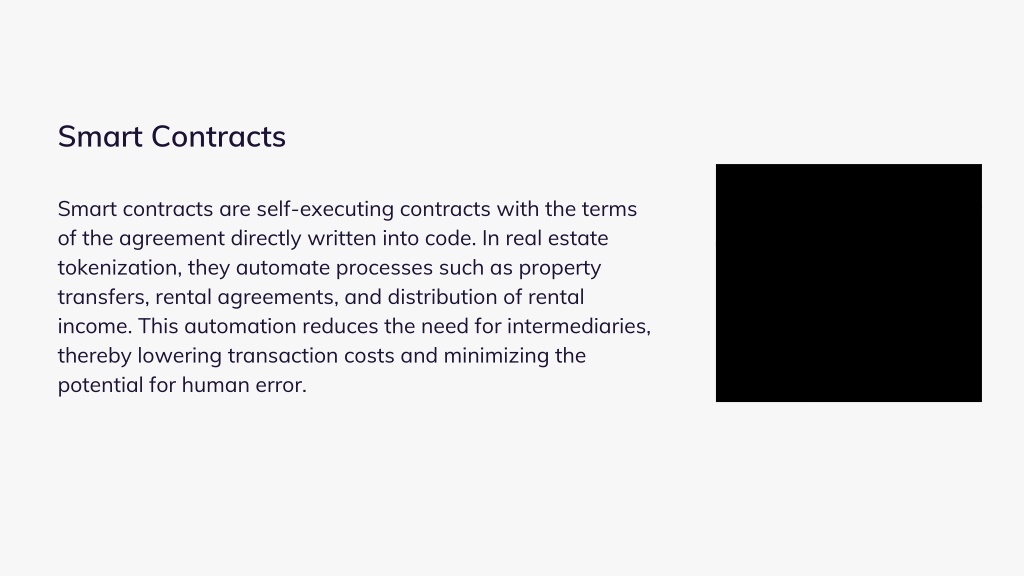 Smart Contracts

Smart contracts are self-executing contracts with the terms of the agreement directly written into code. In real estate tokenization, they automate processes such as property transfers, rental agreements, and distribution of rental income. This automation reduces the need for intermediaries, thereby lowering transaction costs and minimizing the potential for human error.